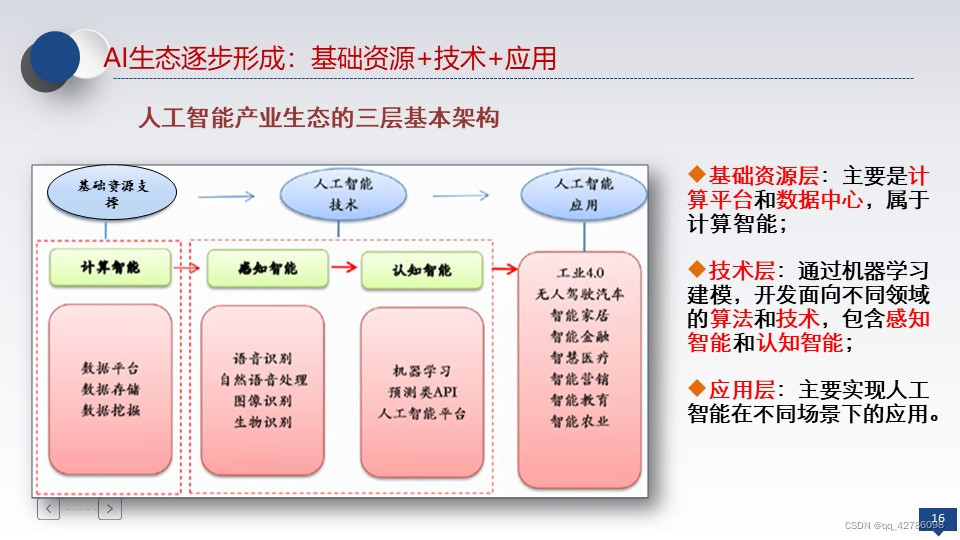 AI生态逐步形成：基础资源+技术+应用

人工智能产业生态的三层基本架构

基础资源支撑

人工智能技术

人工智能应用

计算智能

感知智能

认知智能

数据平台
数据存储
数据挖掘

语音识别
自然语音处理
图像识别
生物识别

机器学习
预测类API
人工智能平台

工业4.0
无人驾驶汽车
智能家居
智能金融
智慧医疗
智能营销
智能教育
智能农业

◆基础资源层：主要是计算平台和数据中心，属于计算智能；

◆技术层：通过机器学习建模，开发面向不同领域的算法和技术，包含感知智能和认知智能；

◆应用层：主要实现人工智能在不同场景下的应用。

16

CSDN @qq_42786098